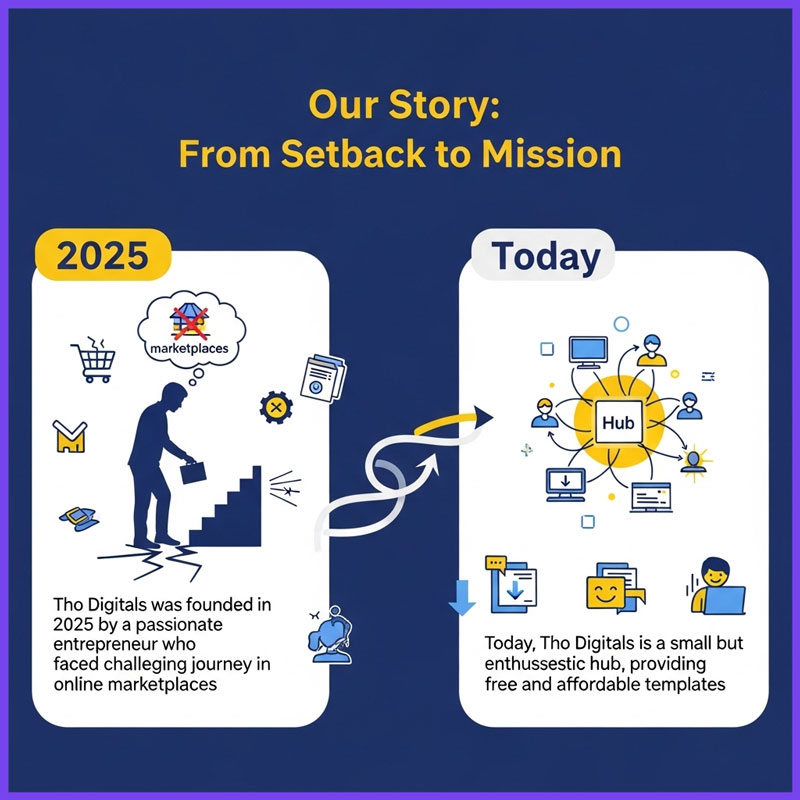 Our Story:
From Setback to Mission

2025

marketplaces

Tho Digitals was founded in 2025 by a passionate entrepreneur who faced challeging journey in online marketplaces

Today

Hub

Today, Tho Digitals is a small but enthussestic hub, providing free and affordable templates